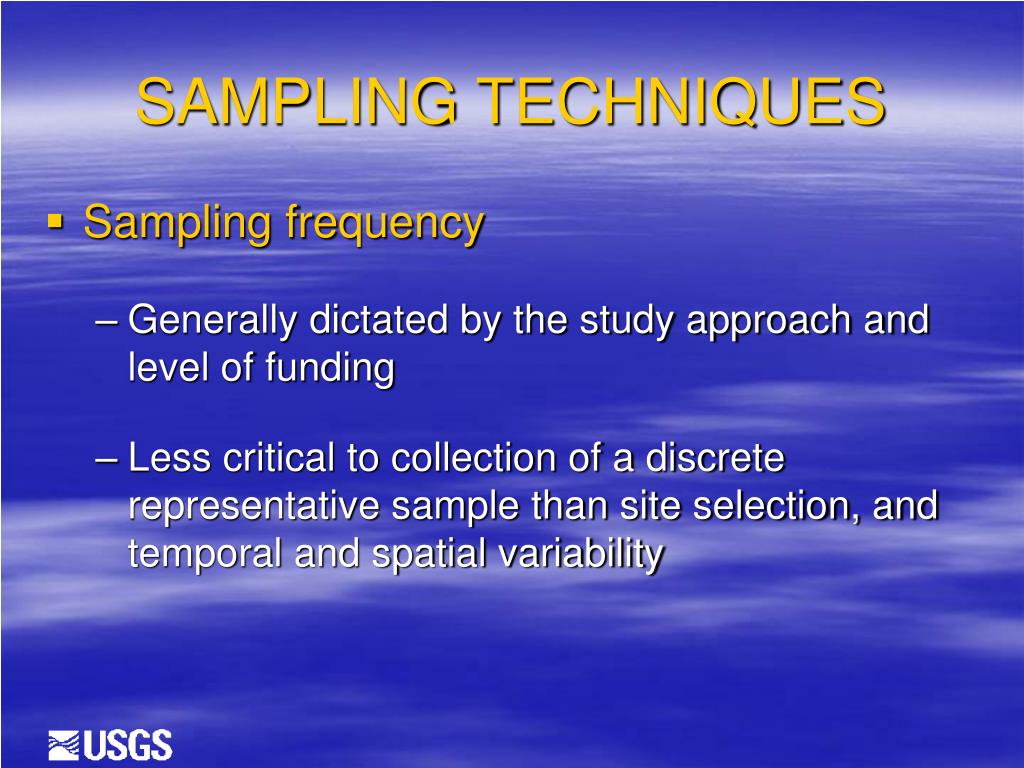 SAMPLING TECHNIQUES

▪ Sampling frequency

– Generally dictated by the study approach and level of funding

– Less critical to collection of a discrete representative sample than site selection, and temporal and spatial variability

USGS